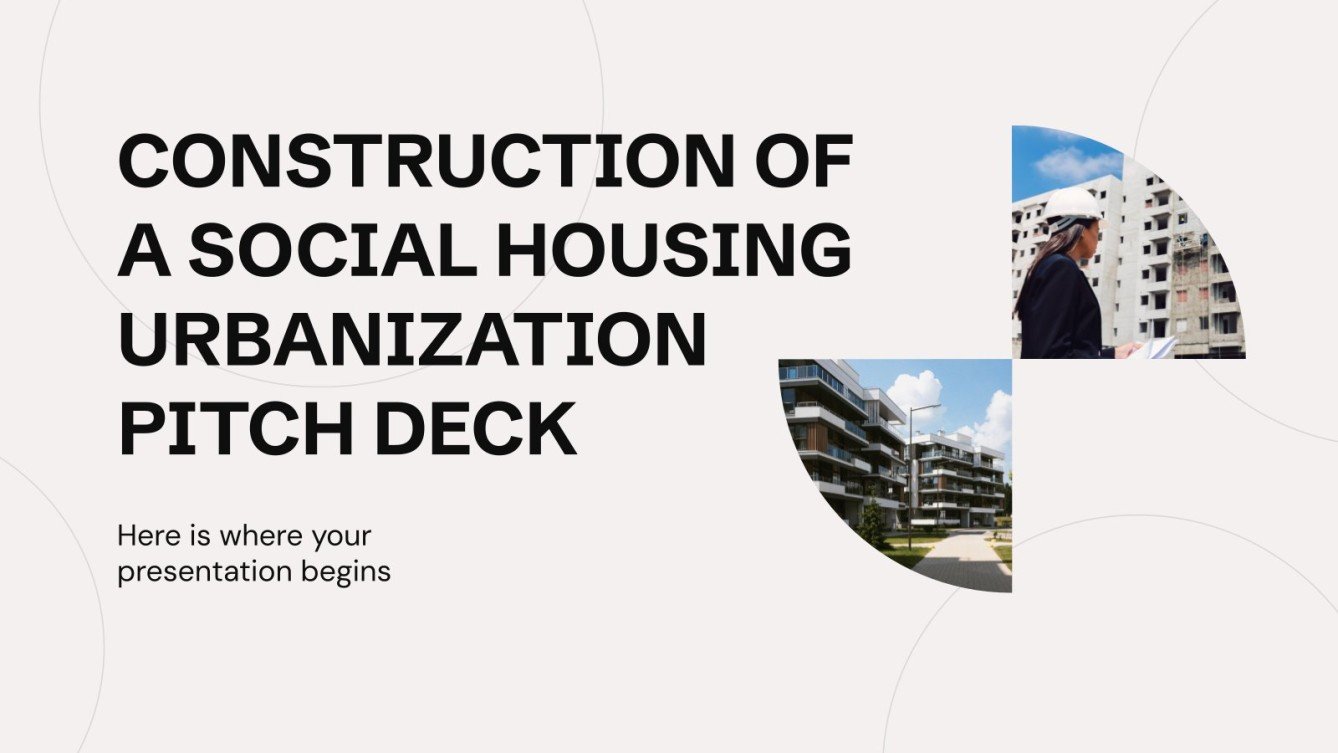 CONSTRUCTION OF A SOCIAL HOUSING URBANIZATION PITCH DECK

Here is where your presentation begins